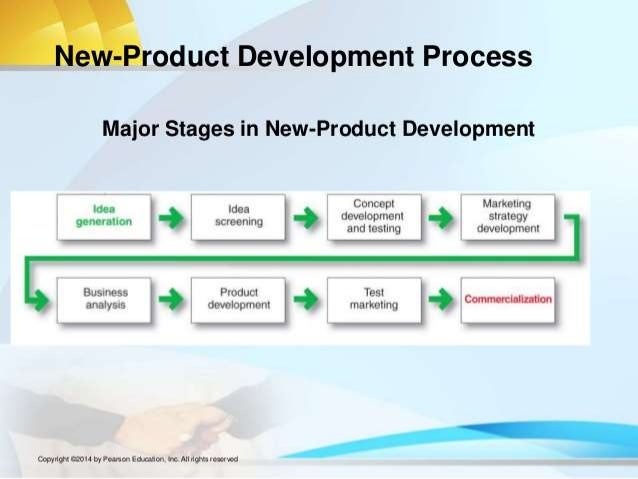 New-Product Development Process

Major Stages in New-Product Development

Idea generation

Idea screening

Concept development and testing

Marketing strategy development

Business analysis

Product development

Test marketing

Commercialization

Copyright ©2014 by Pearson Education, Inc. All rights reserved